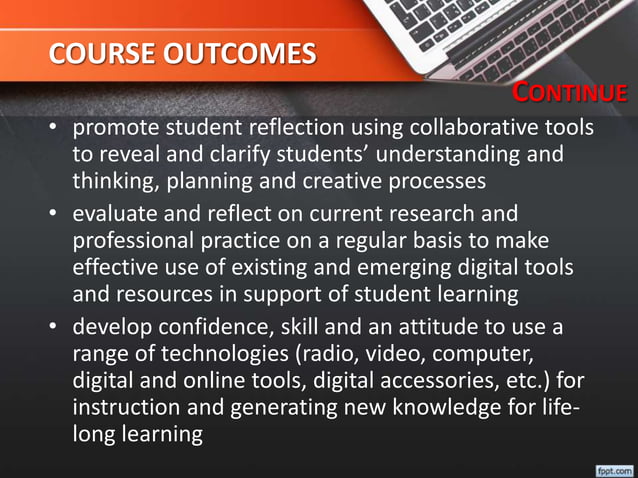 COURSE OUTCOMES

CONTINUE

• promote student reflection using collaborative tools to reveal and clarify students' understanding and thinking, planning and creative processes
• evaluate and reflect on current research and professional practice on a regular basis to make effective use of existing and emerging digital tools and resources in support of student learning
• develop confidence, skill and an attitude to use a range of technologies (radio, video, computer, digital and online tools, digital accessories, etc.) for instruction and generating new knowledge for life-long learning

fppt.com